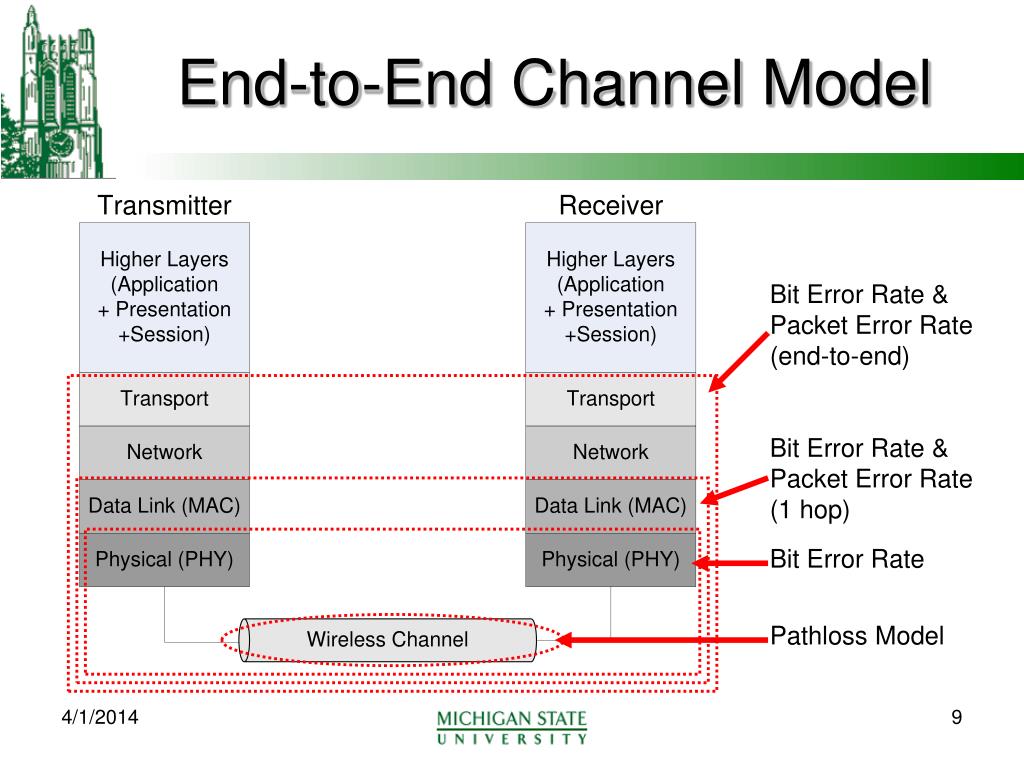 End-to-End Channel Model

Transmitter

Higher Layers (Application + Presentation +Session)

Transport

Network

Data Link (MAC)

Physical (PHY)

Receiver

Higher Layers (Application + Presentation +Session)

Transport

Network

Data Link (MAC)

Physical (PHY)

Wireless Channel

Bit Error Rate & Packet Error Rate (end-to-end)

Bit Error Rate & Packet Error Rate (1 hop)

Bit Error Rate

Pathloss Model

4/1/2014

MICHIGAN STATE UNIVERSITY

9